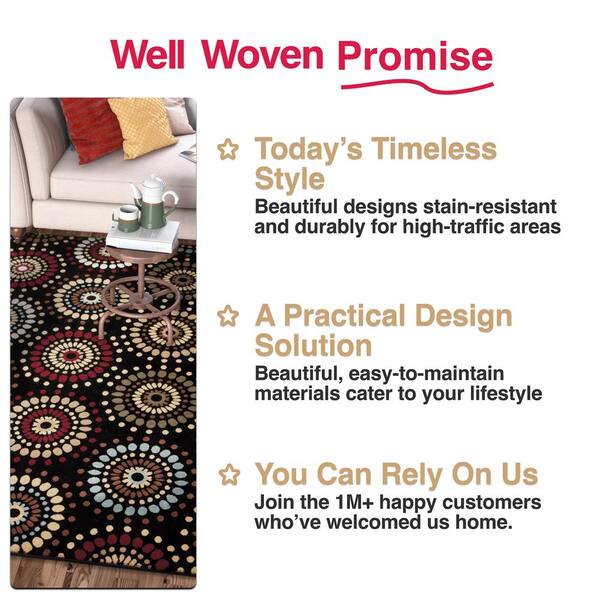 Well Woven Promise

Today's Timeless Style
Beautiful designs stain-resistant and durably for high-traffic areas

A Practical Design Solution
Beautiful, easy-to-maintain materials cater to your lifestyle

You Can Rely On Us
Join the 1M+ happy customers who've welcomed us home.